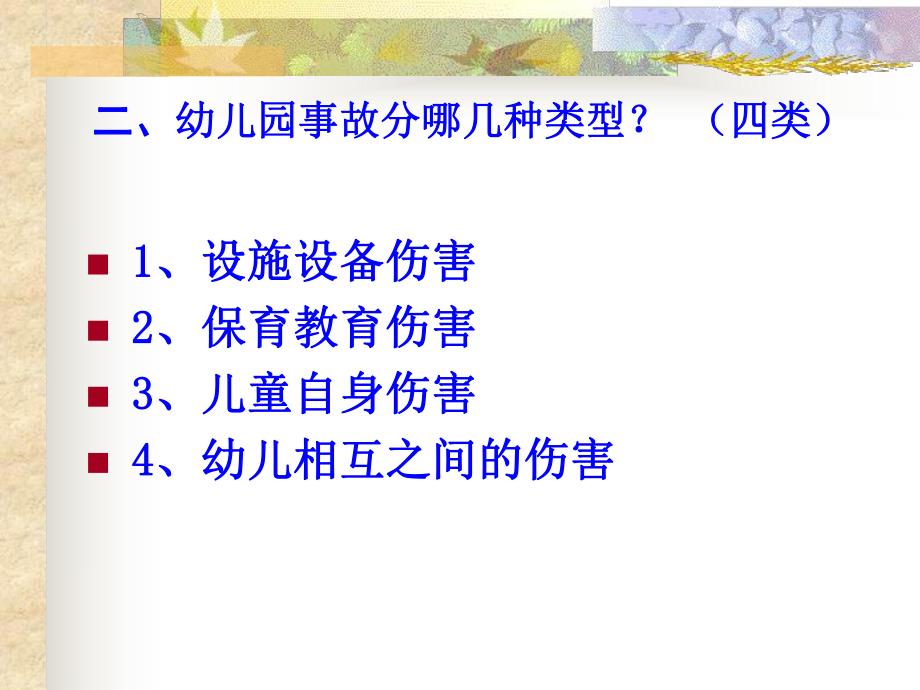 二、幼儿园事故分哪几种类型？ （四类）

1、设施设备伤害
2、保育教育伤害
3、儿童自身伤害
4、幼儿相互之间的伤害